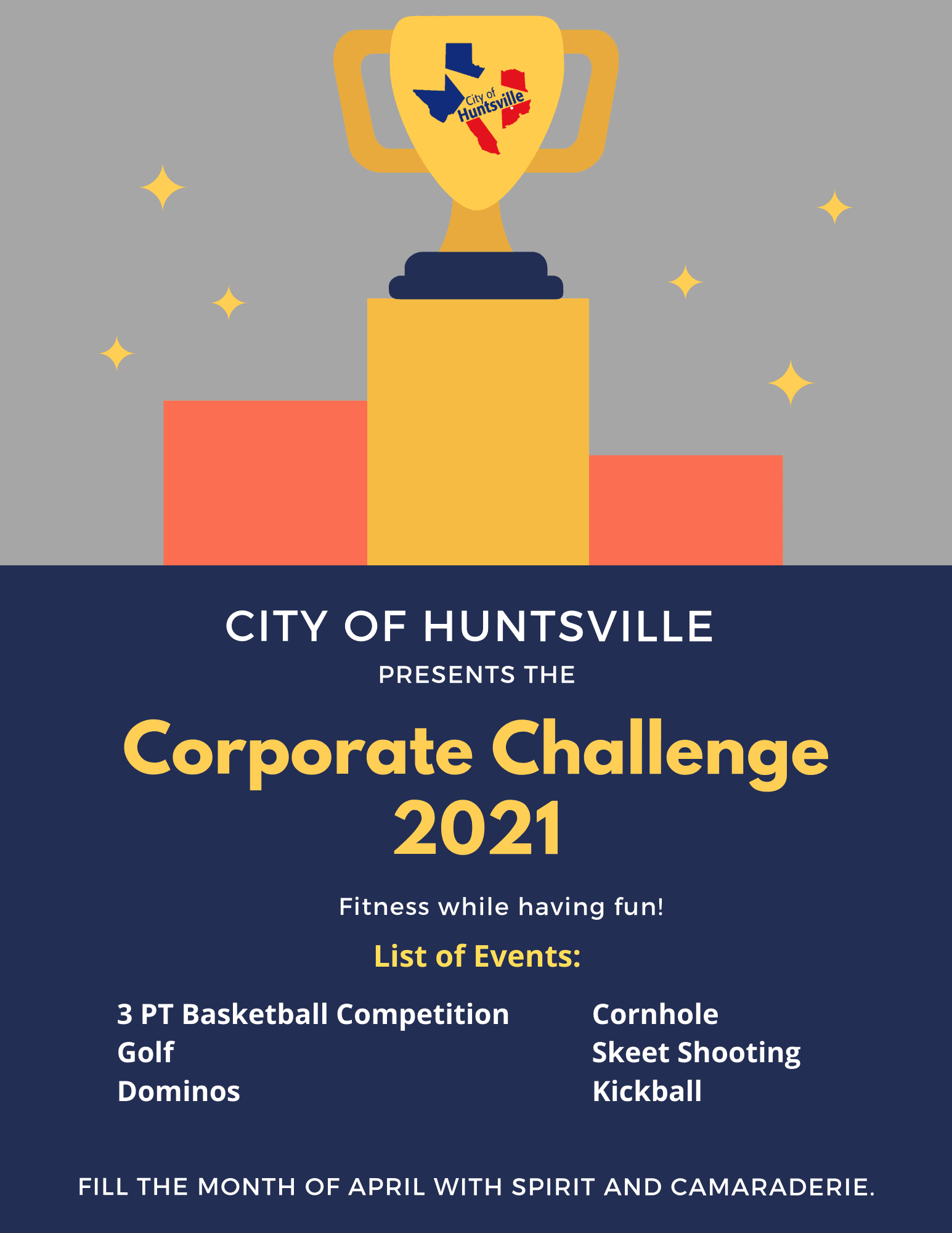 City of Huntsville

CITY OF HUNTSVILLE
PRESENTS THE

Corporate Challenge 2021

Fitness while having fun!

List of Events:

3 PT Basketball Competition
Golf
Dominos

Cornhole
Skeet Shooting
Kickball

FILL THE MONTH OF APRIL WITH SPIRIT AND CAMARADERIE.